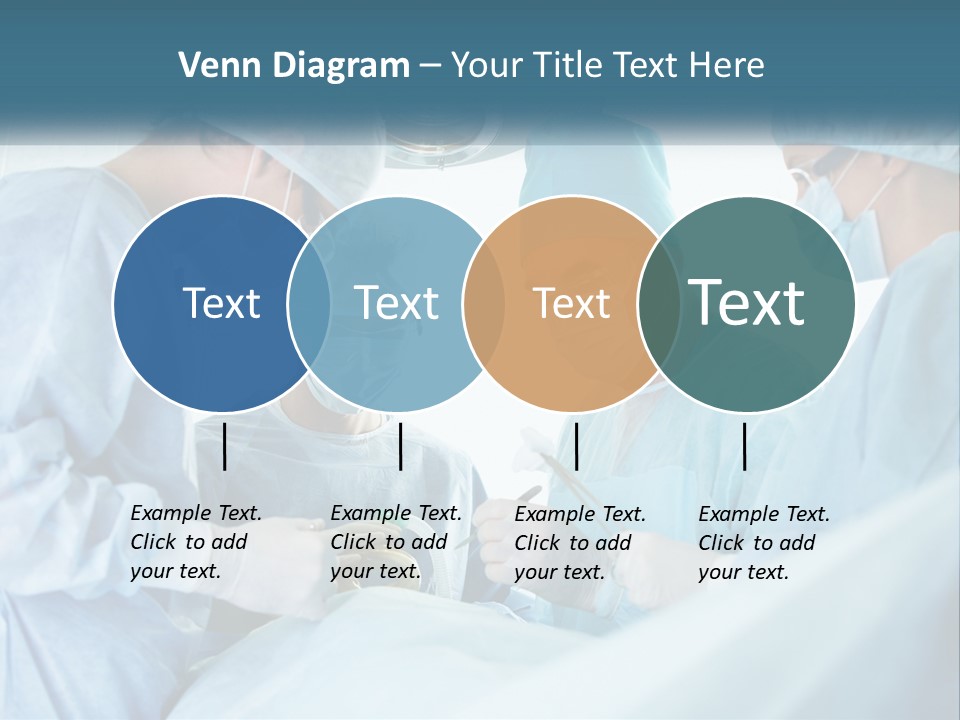 Venn Diagram – Your Title Text Here

Text

Text

Text

Text

Example Text. Click to add your text.

Example Text. Click to add your text.

Example Text. Click to add your text.

Example Text. Click to add your text.